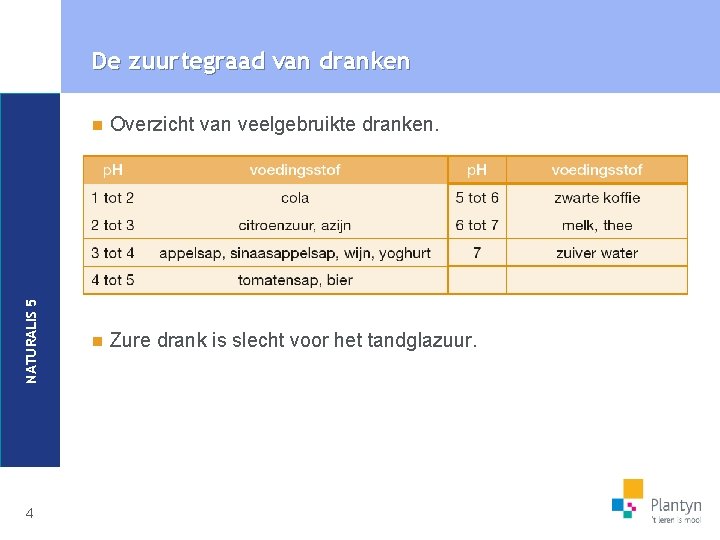 De zuurtegraad van dranken

NATURALIS 5

Overzicht van veelgebruikte dranken.

| pH | voedingsstof | pH | voedingsstof |
|---|---|---|---|
| 1 tot 2 | cola | 5 tot 6 | zwarte koffie |
| 2 tot 3 | citroenzuur, azijn | 6 tot 7 | melk, thee |
| 3 tot 4 | appelsap, sinaasappelsap, wijn, yoghurt | 7 | zuiver water |
| 4 tot 5 | tomatensap, bier | | |

Zure drank is slecht voor het tandglazuur.

4

Plantyn
't leren is mooi